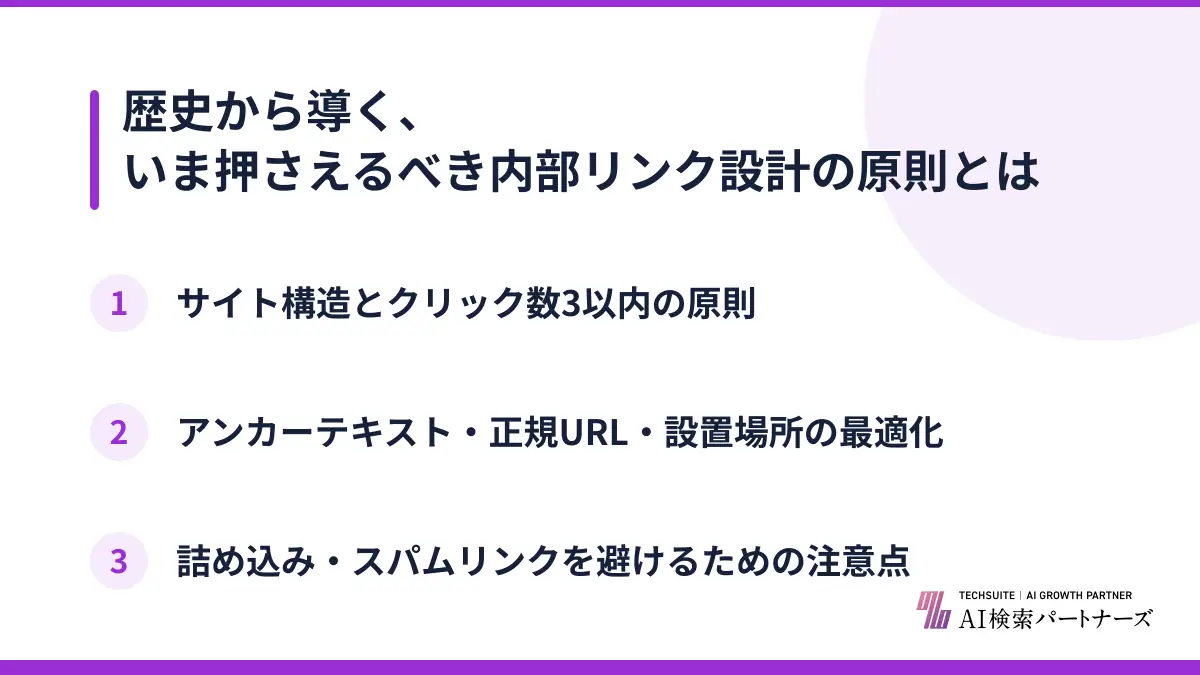 歴史から導く、
いま押さえるべき内部リンク設計の原則とは

1 サイト構造とクリック数3以内の原則

2 アンカーテキスト・正規URL・設置場所の最適化

3 詰め込み・スパムリンクを避けるための注意点

TECHSUITE | AI GROWTH PARTNER
AI検索パートナーズ